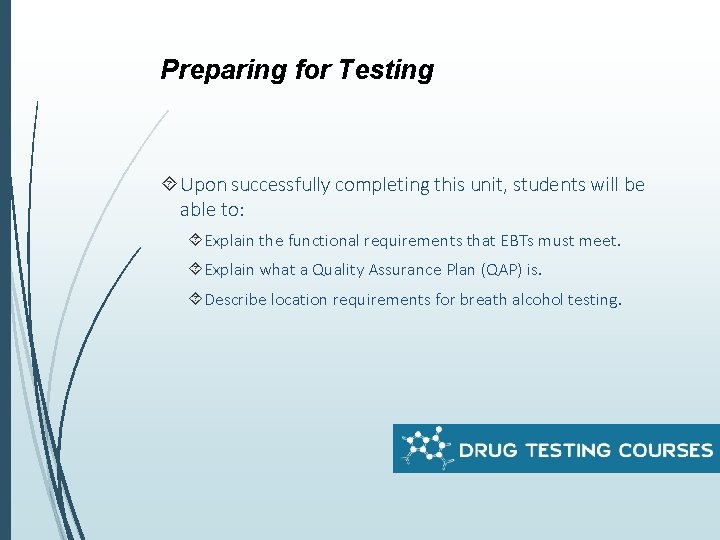 Preparing for Testing

Upon successfully completing this unit, students will be able to:

Explain the functional requirements that EBTs must meet.

Explain what a Quality Assurance Plan (QAP) is.

Describe location requirements for breath alcohol testing.

DRUG TESTING COURSES